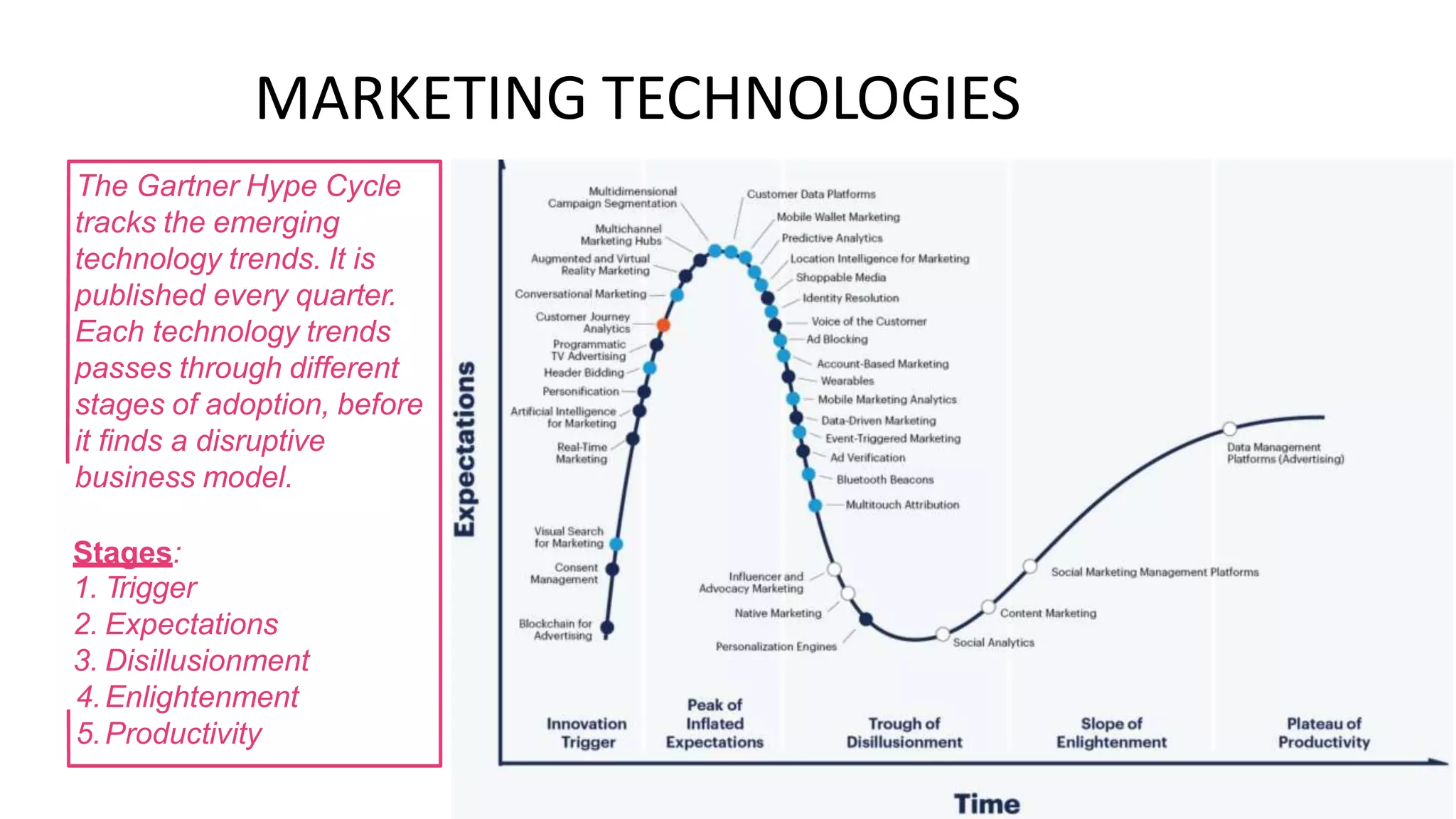 MARKETING TECHNOLOGIES

The Gartner Hype Cycle tracks the emerging technology trends. It is published every quarter. Each technology trends passes through different stages of adoption, before it finds a disruptive business model.

Stages:
1. Trigger
2. Expectations
3. Disillusionment
4. Enlightenment
5. Productivity

Expectations

Multidimensional Campaign Segmentation
Multichannel Marketing Hubs
Augmented and Virtual Reality Marketing
Conversational Marketing
Customer Journey Analytics
Programmatic TV Advertising
Header Bidding
Personification
Artificial Intelligence for Marketing
Real-Time Marketing
Visual Search for Marketing
Consent Management
Blockchain for Advertising
Customer Data Platforms
Mobile Wallet Marketing
Predictive Analytics
Location Intelligence for Marketing
Shoppable Media
Identity Resolution
Voice of the Customer
Ad Blocking
Account-Based Marketing
Wearables
Mobile Marketing Analytics
Data-Driven Marketing
Event-Triggered Marketing
Ad Verification
Bluetooth Beacons
Multitouch Attribution
Influencer and Advocacy Marketing
Native Marketing
Personalization Engines
Social Analytics
Content Marketing
Social Marketing Management Platforms
Data Management Platforms (Advertising)

Innovation Trigger
Peak of Inflated Expectations
Trough of Disillusionment
Slope of Enlightenment
Plateau of Productivity

Time